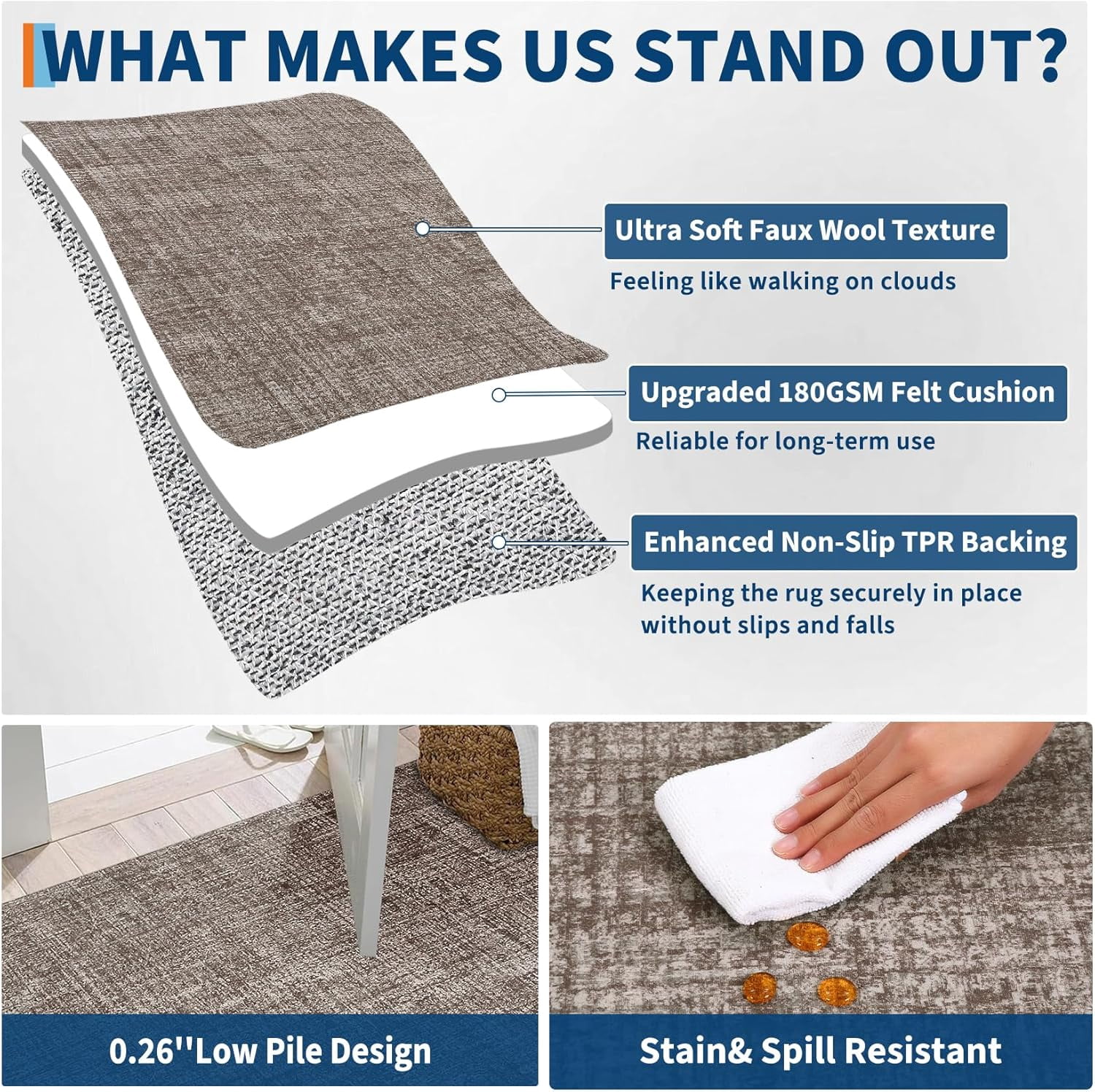 WHAT MAKES US STAND OUT?

Ultra Soft Faux Wool Texture

Feeling like walking on clouds

Upgraded 180GSM Felt Cushion

Reliable for long-term use

Enhanced Non-Slip TPR Backing

Keeping the rug securely in place without slips and falls

0.26''Low Pile Design

Stain& Spill Resistant